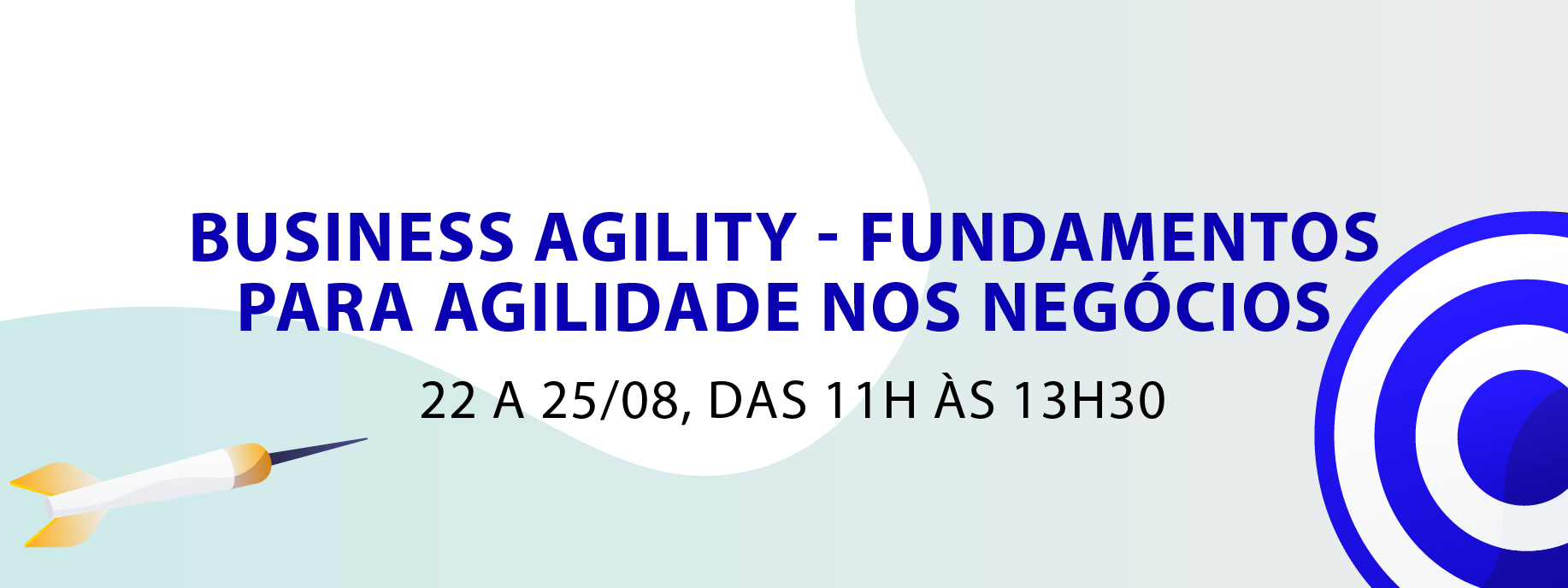 BUSINESS AGILITY - FUNDAMENTOS PARA AGILIDADE NOS NEGÓCIOS

22 A 25/08, DAS 11H ÀS 13H30